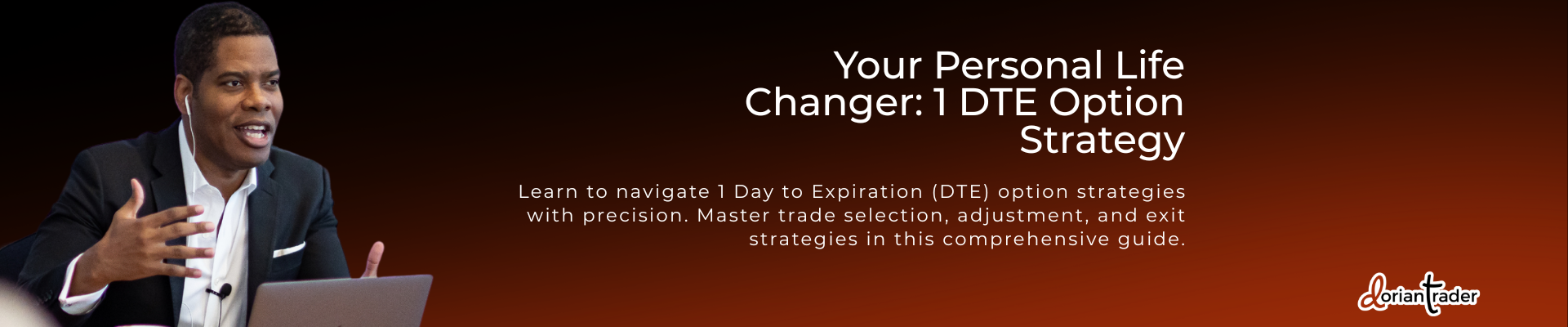 Your Personal Life Changer: 1 DTE Option Strategy

Learn to navigate 1 Day to Expiration (DTE) option strategies with precision. Master trade selection, adjustment, and exit strategies in this comprehensive guide.

doriantrader